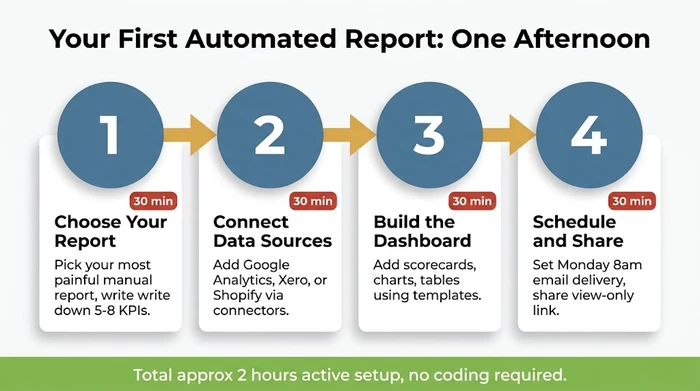 Your First Automated Report: One Afternoon

1

30 min

Choose Your Report

Pick your most painful manual report, write write down 5-8 KPIs.

2

30 min

Connect Data Sources

Add Google Analytics, Xero, or Shopify via connectors.

3

30 min

Build the Dashboard

Add scorecards, charts, tables using templates.

4

30 min

Schedule and Share

Set Monday 8am email delivery, share view-only link.

Total approx 2 hours active setup, no coding required.